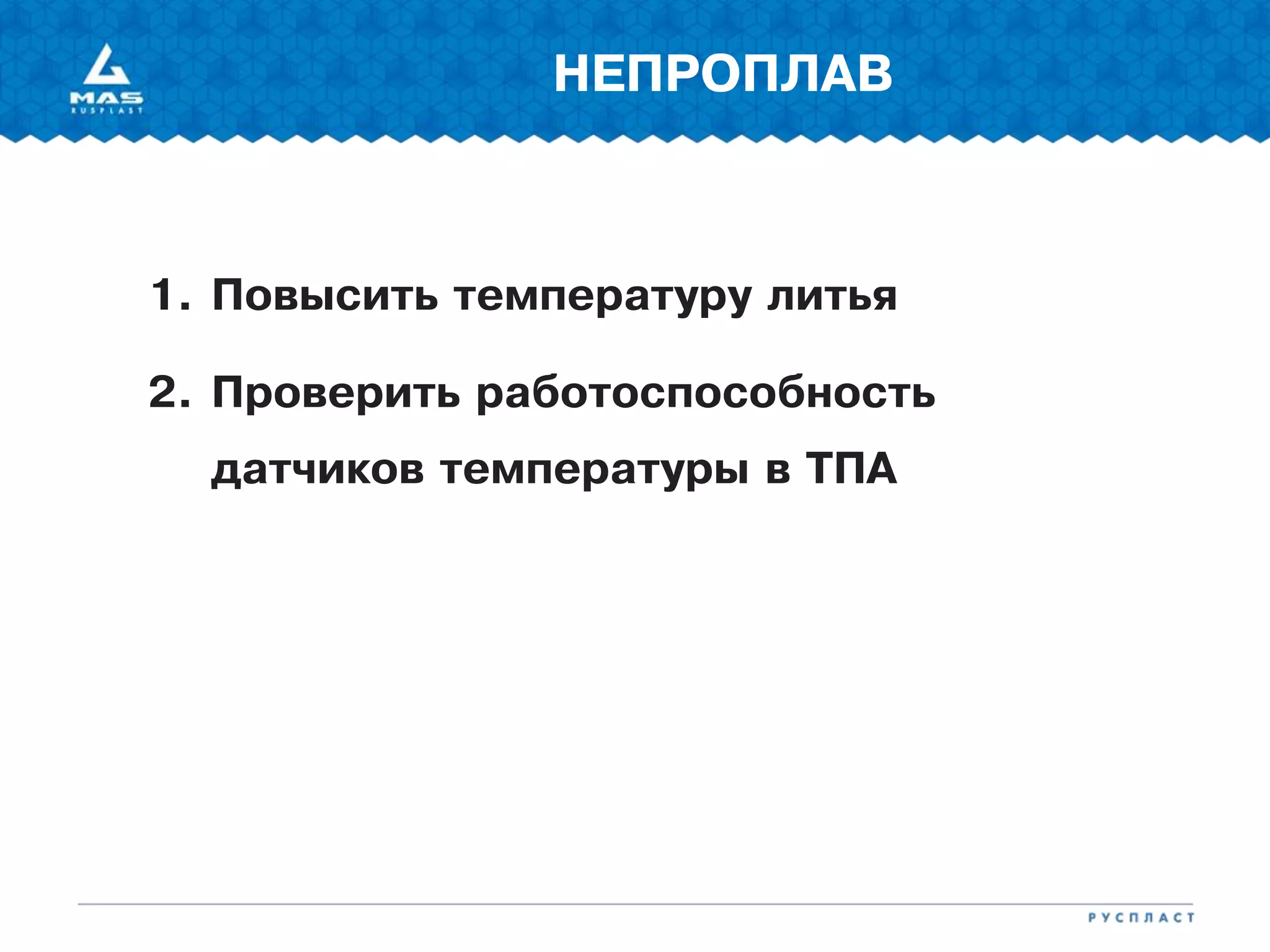 MAS
RUSPLAST

НЕПРОПЛАВ

1. Повысить температуру литья

2. Проверить работоспособность датчиков температуры в ТПА

РУСПЛАСТ